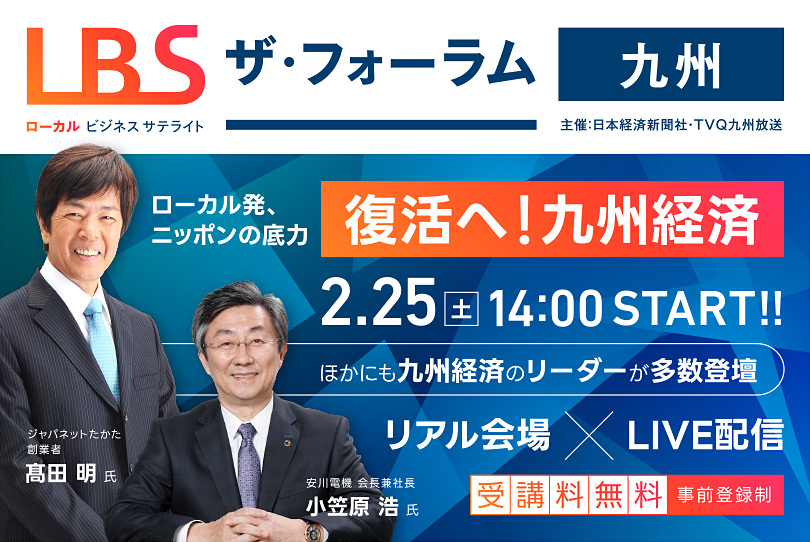 LBS
ローカル ビジネス サテライト

ザ・フォーラム

九州

主催:日本経済新聞社・TVQ九州放送

ローカル発、ニッポンの底力

復活へ!九州経済

2.25 土 14:00 START!!

ほかにも九州経済のリーダーが多数登壇

リアル会場 × LIVE配信

受講料無料 事前登録制

ジャパネットたかた 創業者
髙田 明 氏

安川電機 会長兼社長
小笠原 浩 氏